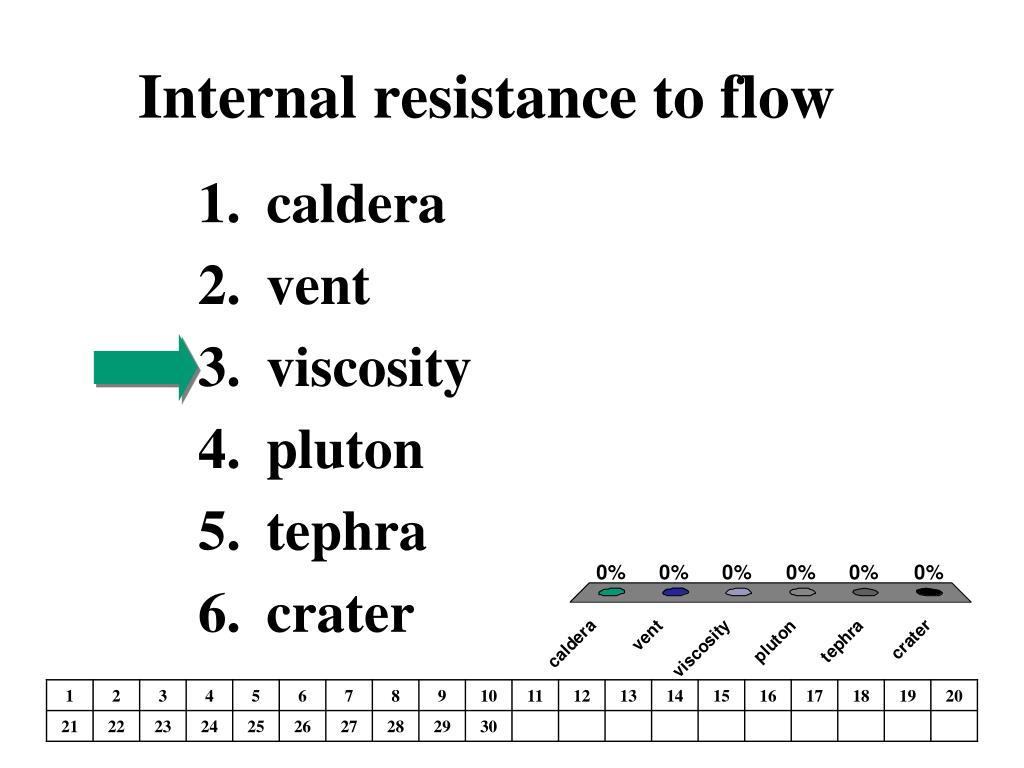 Internal resistance to flow

1. caldera
2. vent
3. viscosity
4. pluton
5. tephra
6. crater

0% 0% 0% 0% 0% 0%

caldera vent viscosity pluton tephra crater

| 1 | 2 | 3 | 4 | 5 | 6 | 7 | 8 | 9 | 10 | 11 | 12 | 13 | 14 | 15 | 16 | 17 | 18 | 19 | 20 |
|---|---|---|---|---|---|---|---|---|---|---|---|---|---|---|---|---|---|---|---|
| 21 | 22 | 23 | 24 | 25 | 26 | 27 | 28 | 29 | 30 | | | | | | | | | | |